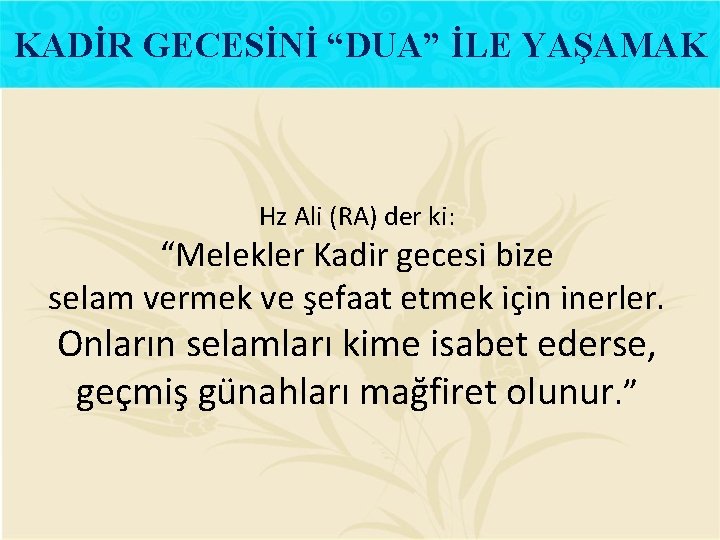 KADİR GECESİNİ “DUA” İLE YAŞAMAK

Hz Ali (RA) der ki:
“Melekler Kadir gecesi bize selam vermek ve şefaat etmek için inerler. Onların selamları kime isabet ederse, geçmiş günahları mağfiret olunur.”